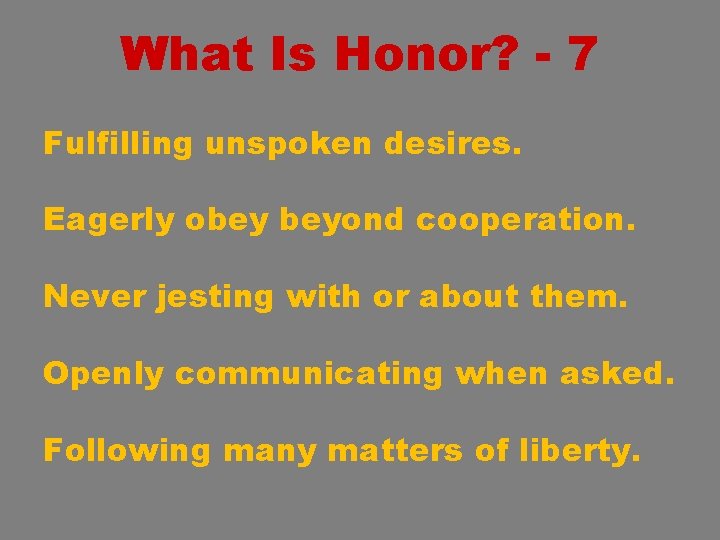 What Is Honor? - 7

Fulfilling unspoken desires.

Eagerly obey beyond cooperation.

Never jesting with or about them.

Openly communicating when asked.

Following many matters of liberty.